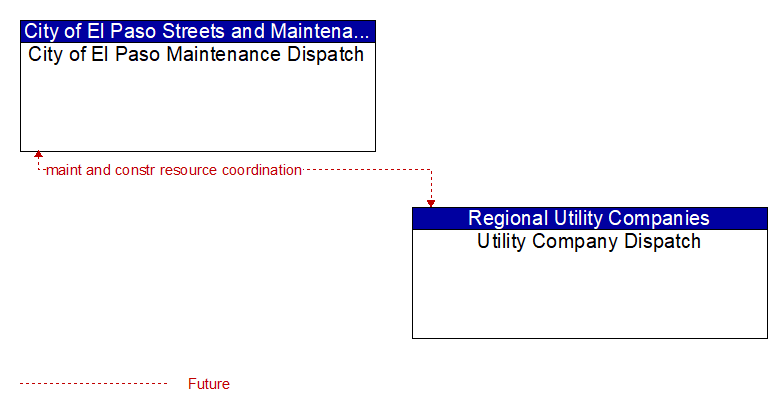 City of El Paso Streets and Maintena...
City of El Paso Maintenance Dispatch

maint and constr resource coordination

Regional Utility Companies
Utility Company Dispatch

Future